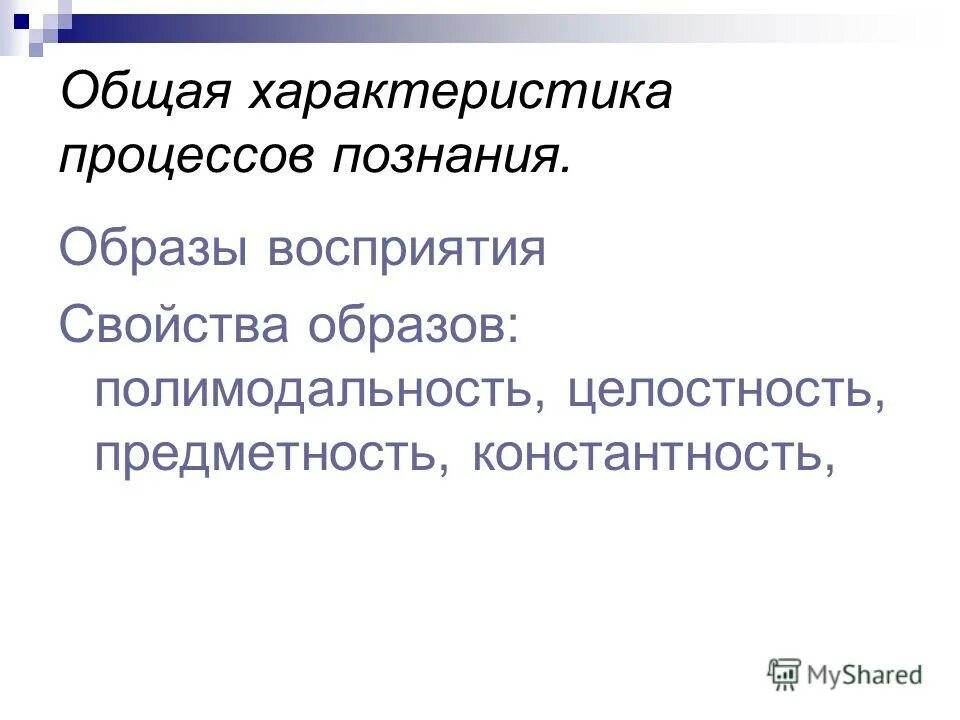 Общая характеристика процессов познания.

Образы восприятия

Свойства образов: полимодальность, целостность, предметность, константность,

MyShared